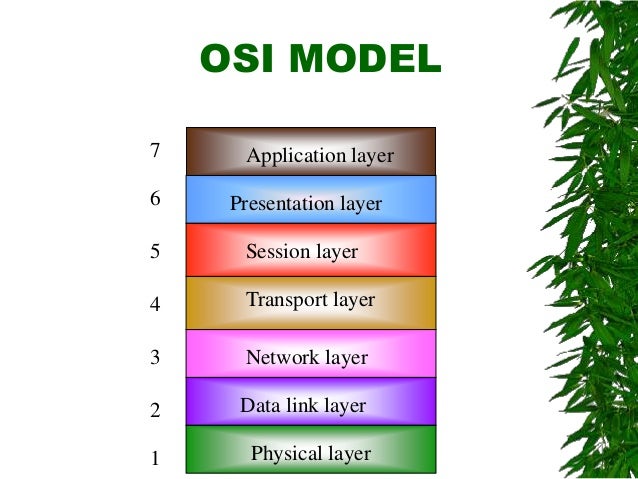 OSI MODEL

7 Application layer
6 Presentation layer
5 Session layer
4 Transport layer
3 Network layer
2 Data link layer
1 Physical layer